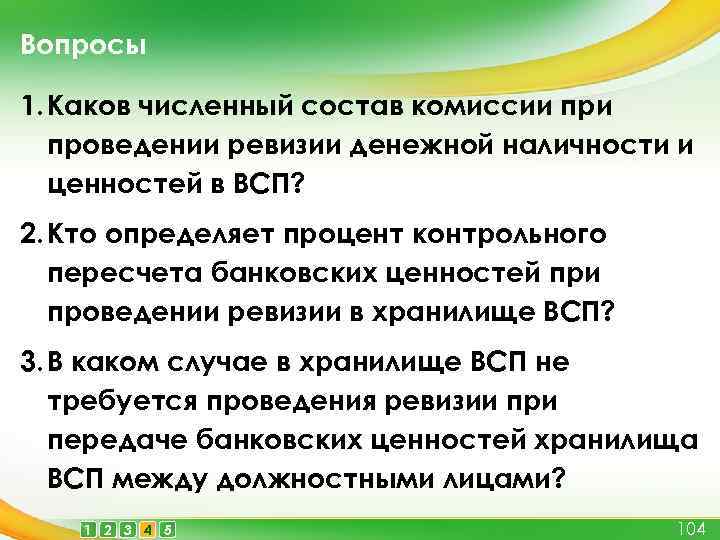 Вопросы

1. Каков численный состав комиссии при проведении ревизии денежной наличности и ценностей в ВСП?

2. Кто определяет процент контрольного пересчета банковских ценностей при проведении ревизии в хранилище ВСП?

3. В каком случае в хранилище ВСП не требуется проведения ревизии при передаче банковских ценностей хранилища ВСП между должностными лицами?

1 2 3 4 5

104